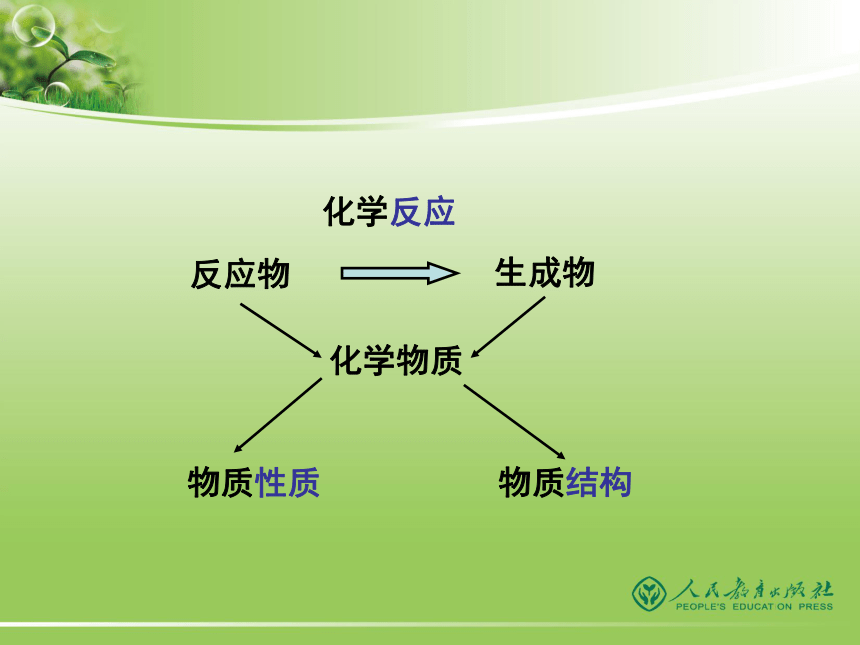 化学反应

反应物

生成物

化学物质

物质性质

物质结构

人民教育出版社
PEOPLE'S EDUCATION PRESS